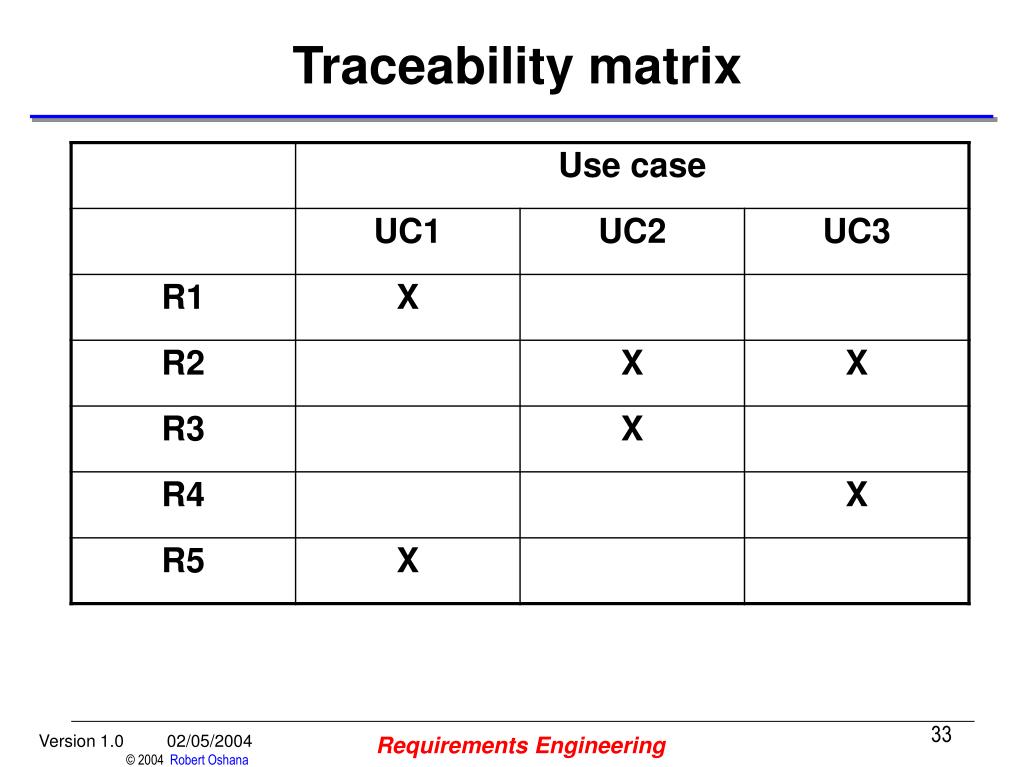 Traceability matrix

| | Use case | | |
|---|---|---|---|
| | UC1 | UC2 | UC3 |
| R1 | X | | |
| R2 | | X | X |
| R3 | | X | |
| R4 | | | X |
| R5 | X | | |

Version 1.0 02/05/2004
© 2004 Robert Oshana

Requirements Engineering

33